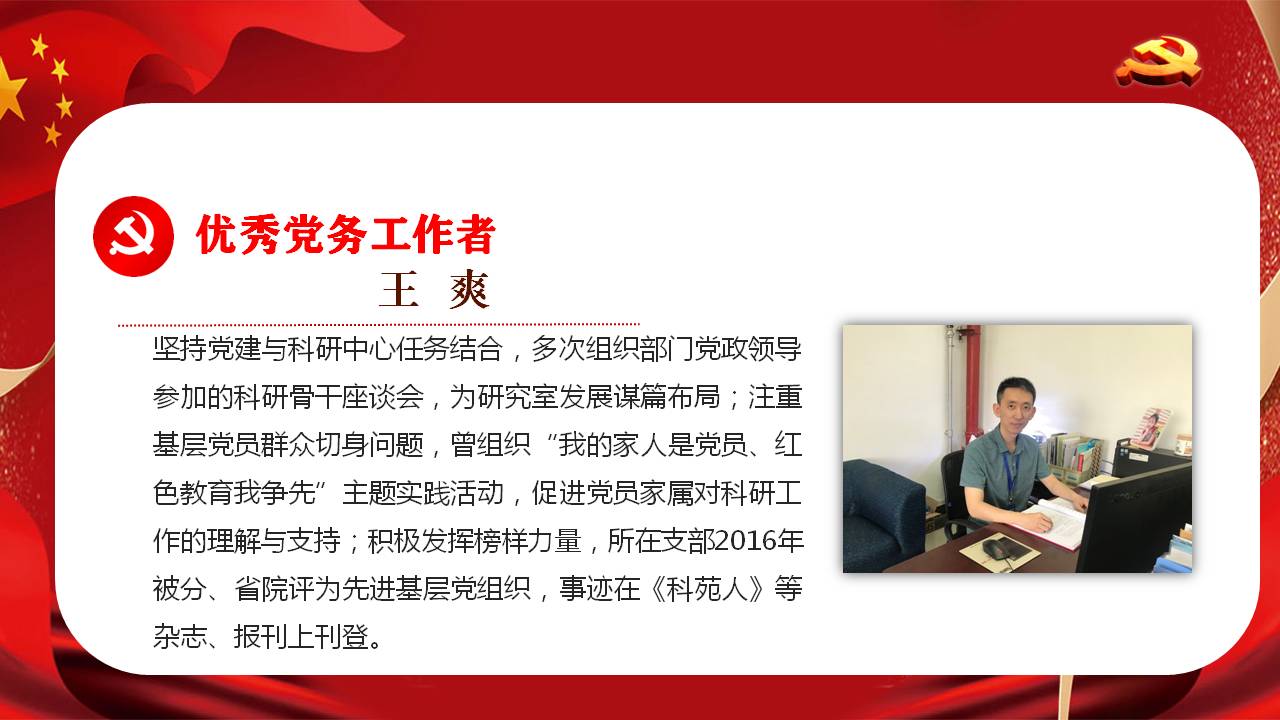 优秀党务工作者

王 爽

坚持党建与科研中心任务结合，多次组织部门党政领导参加的科研骨干座谈会，为研究室发展谋篇布局；注重基层党员群众切身问题，曾组织“我的家人是党员、红色教育我争先”主题实践活动，促进党员家属对科研工作的理解与支持；积极发挥榜样力量，所在支部2016年被分、省院评为先进基层党组织，事迹在《科苑人》等杂志、报刊上刊登。